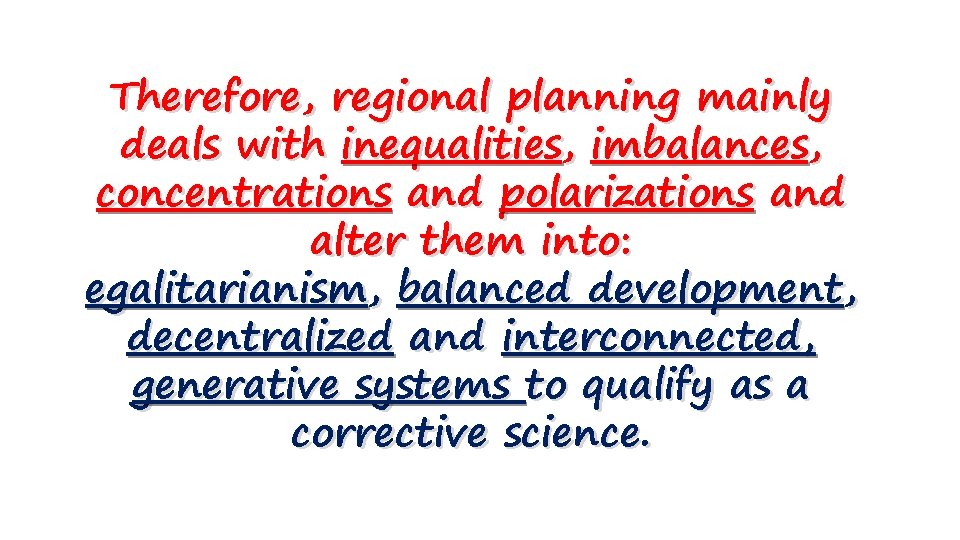 Therefore, regional planning mainly deals with inequalities, imbalances, concentrations and polarizations and alter them into:
egalitarianism, balanced development, decentralized and interconnected, generative systems to qualify as a corrective science.